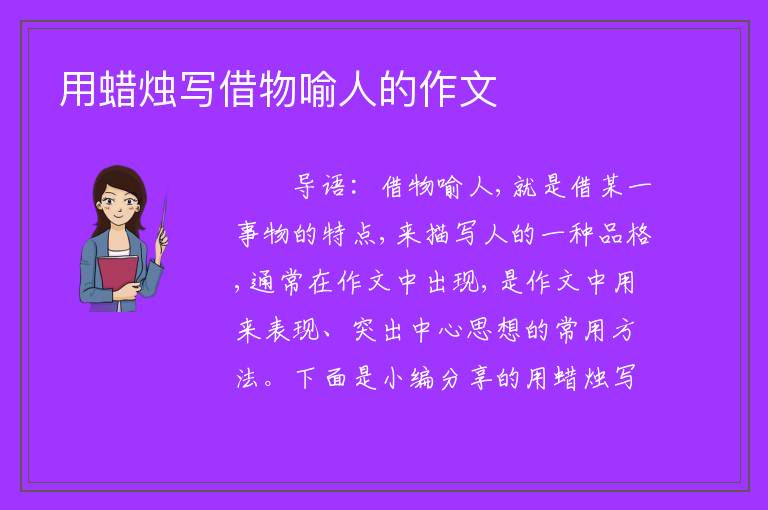 用蜡烛写借物喻人的作文

导语：借物喻人，就是借某一事物的特点，来描写人的一种品格，通常在作文中出现，是作文中用来表现、突出中心思想的常用方法。下面是小编分享的用蜡烛写